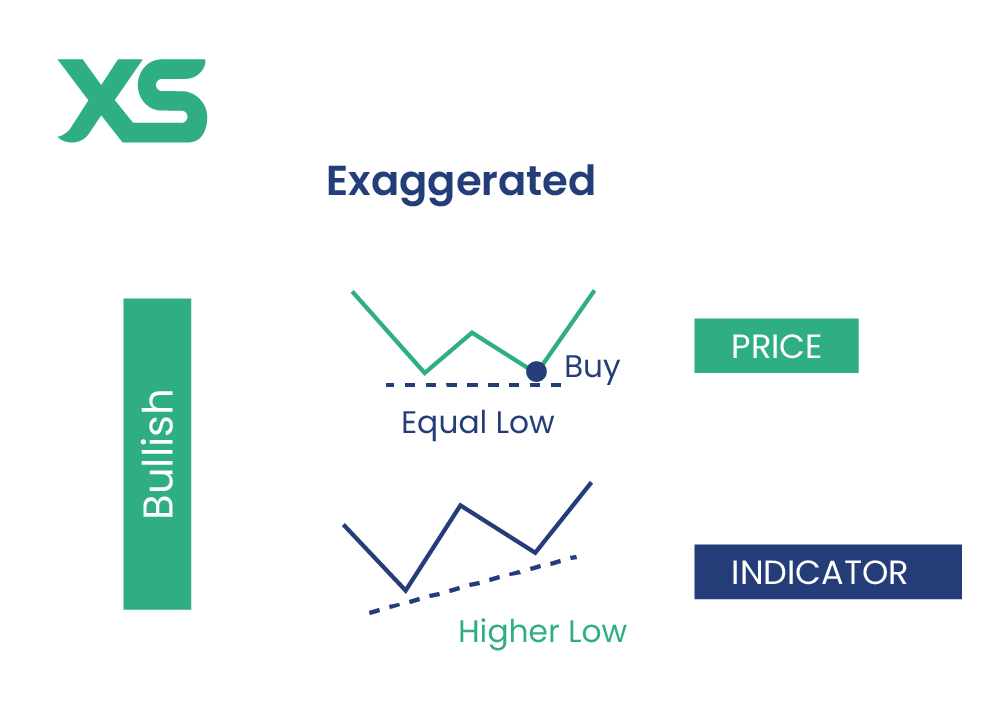 XS

Exaggerated

Bullish

Buy

Equal Low

PRICE

Higher Low

INDICATOR